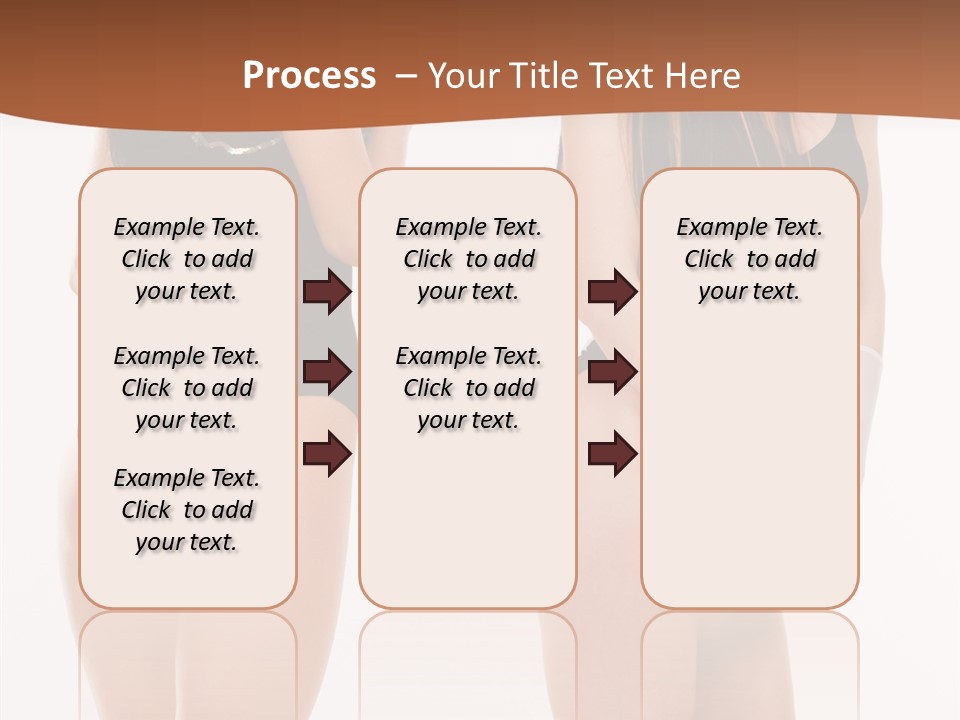 Process – Your Title Text Here

Example Text. Click to add your text.

Example Text. Click to add your text.

Example Text. Click to add your text.

Example Text. Click to add your text.

Example Text. Click to add your text.

Example Text. Click to add your text.